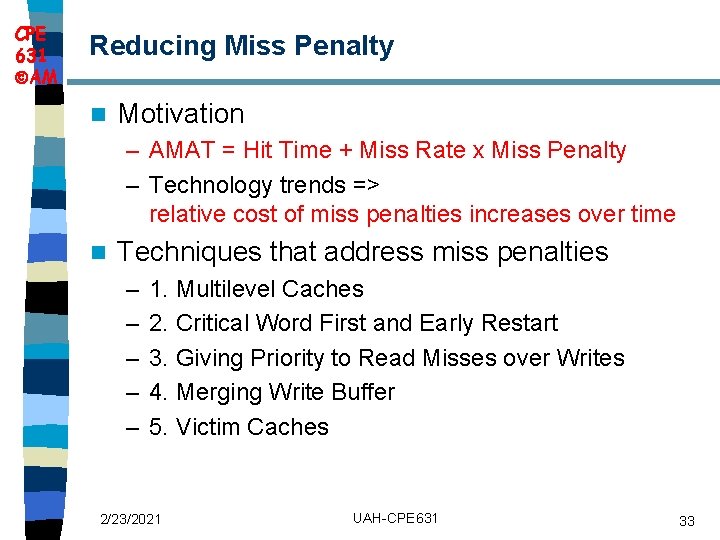 CPE
631
©AM

Reducing Miss Penalty

Motivation

– AMAT = Hit Time + Miss Rate x Miss Penalty

– Technology trends => relative cost of miss penalties increases over time

Techniques that address miss penalties

– 1. Multilevel Caches

– 2. Critical Word First and Early Restart

– 3. Giving Priority to Read Misses over Writes

– 4. Merging Write Buffer

– 5. Victim Caches

2/23/2021

UAH-CPE631

33